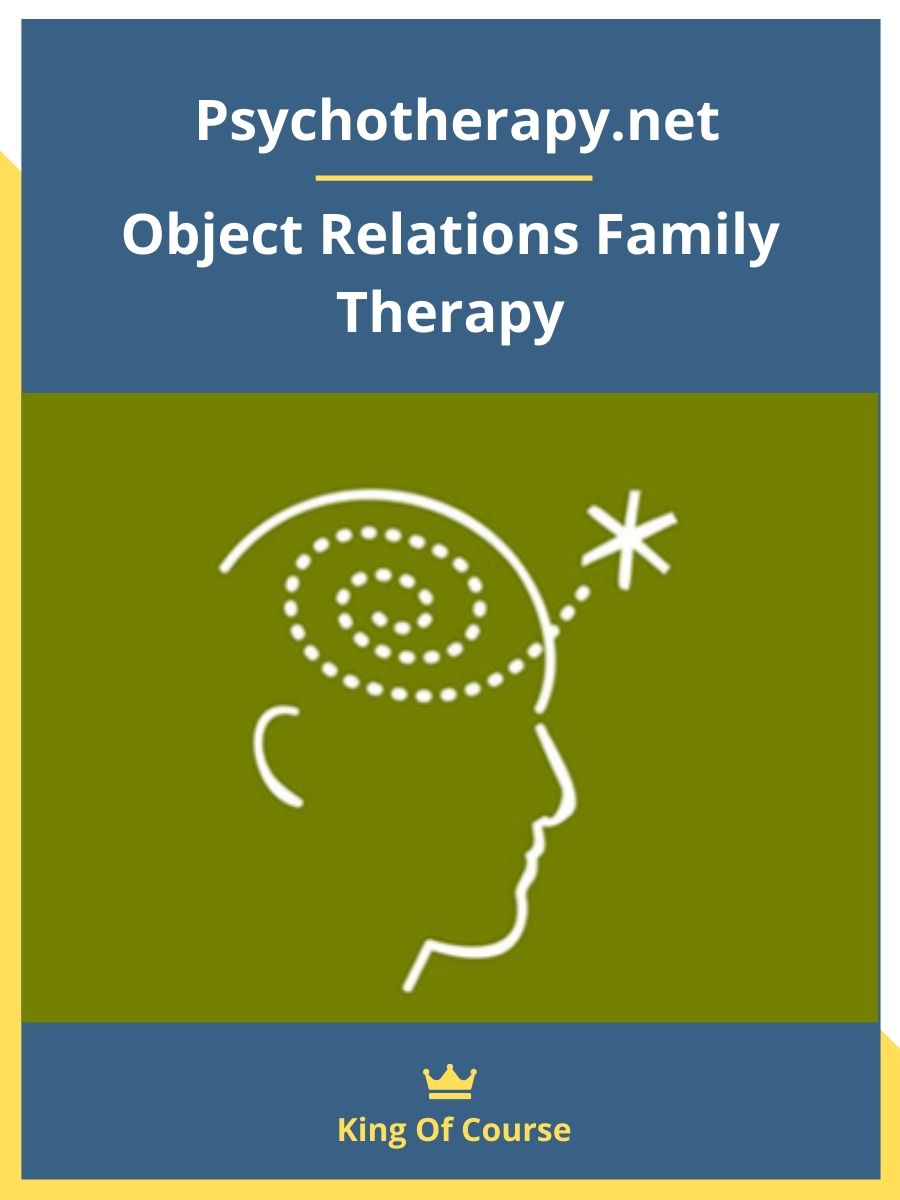 Psychotherapy.net

Object Relations Family Therapy

King Of Course